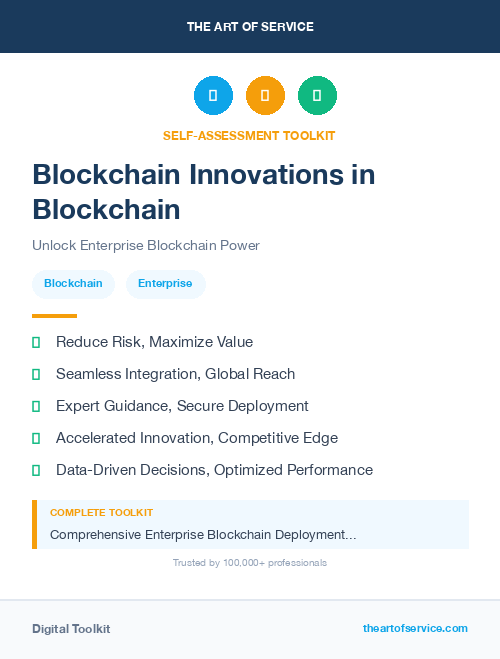 THE ART OF SERVICE

SELF-ASSESSMENT TOOLKIT

Blockchain Innovations in Blockchain

Unlock Enterprise Blockchain Power

Blockchain Enterprise

Reduce Risk, Maximize Value

Seamless Integration, Global Reach

Expert Guidance, Secure Deployment

Accelerated Innovation, Competitive Edge

Data-Driven Decisions, Optimized Performance

COMPLETE TOOLKIT

Comprehensive Enterprise Blockchain Deployment...

Trusted by 100,000+ professionals

Digital Toolkit

theartofservice.com